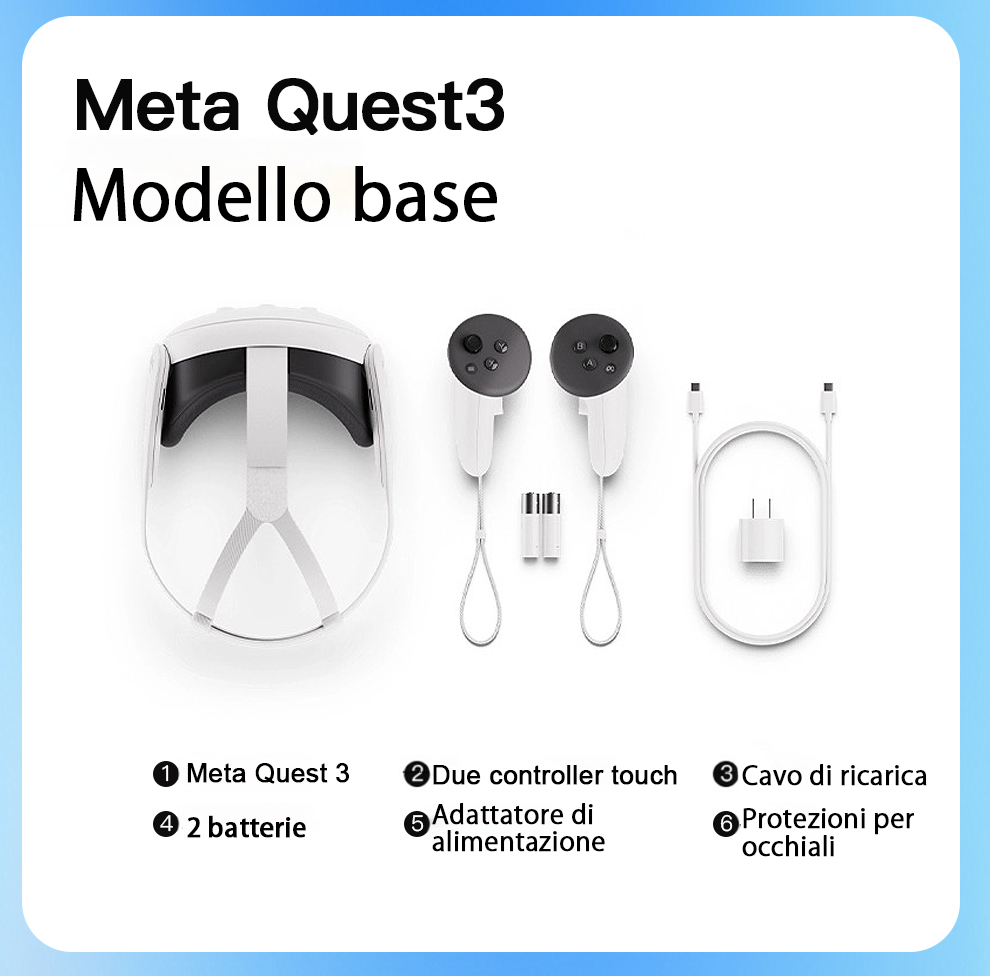 Meta Quest3
Modello base

❶ Meta Quest 3
❷ Due controller touch
❸ Cavo di ricarica
❹ 2 batterie
❺ Adattatore di alimentazione
❻ Protezioni per occhiali